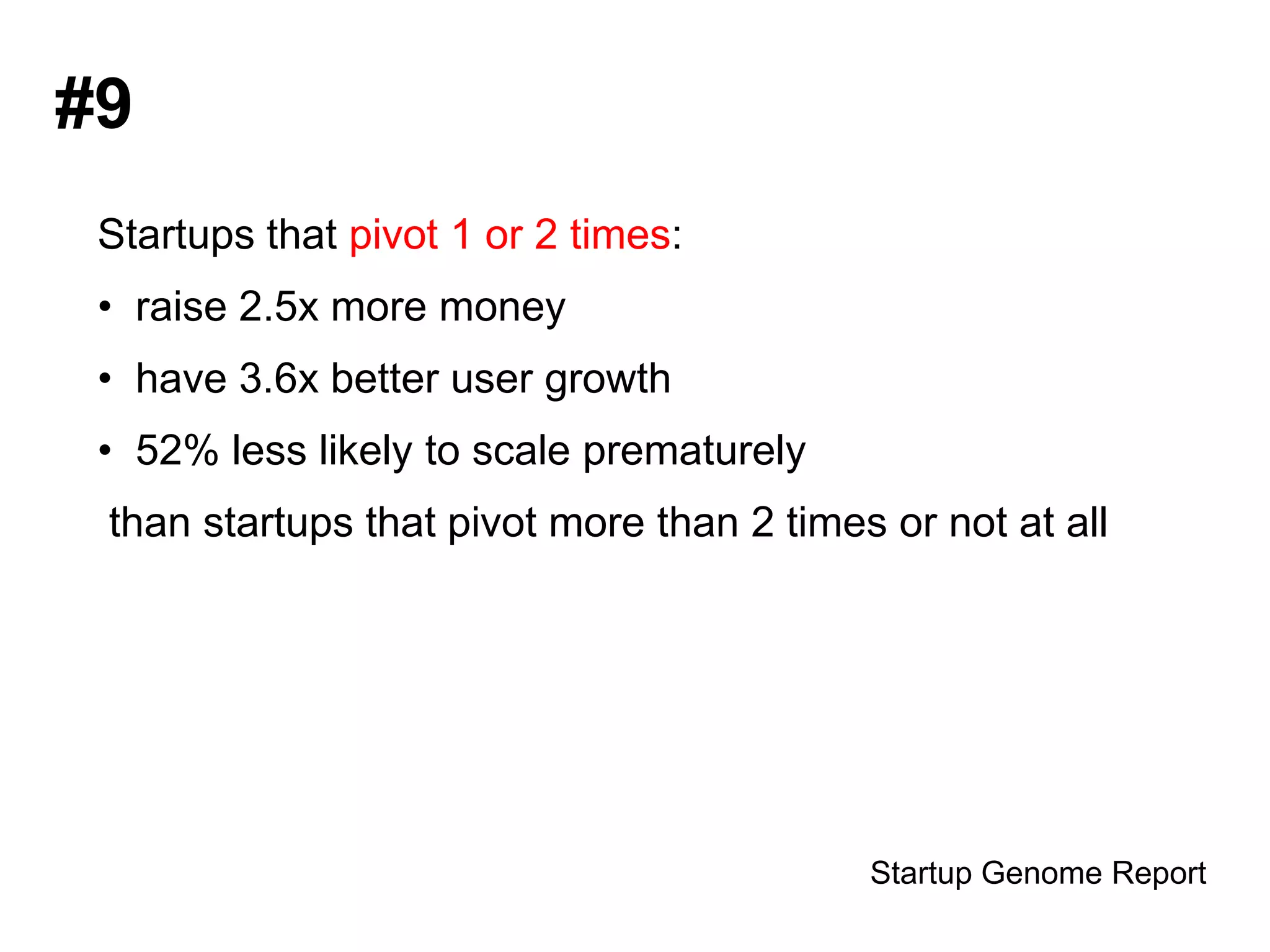 #9

Startups that pivot 1 or 2 times:

• raise 2.5x more money

• have 3.6x better user growth

• 52% less likely to scale prematurely

than startups that pivot more than 2 times or not at all

Startup Genome Report